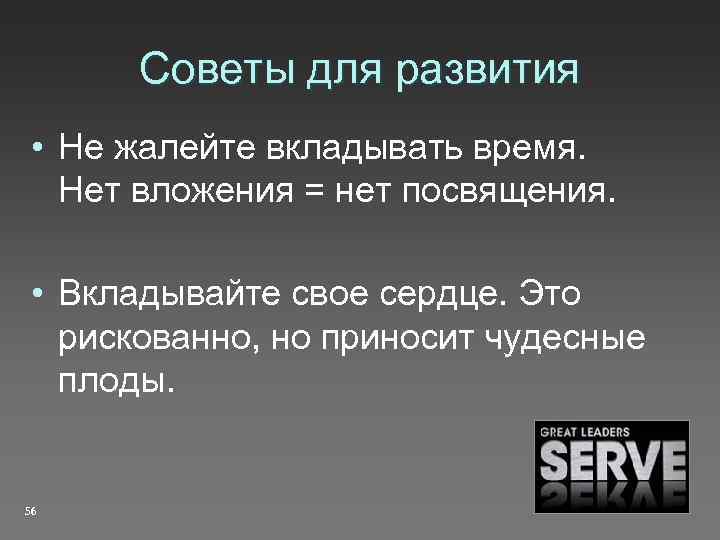 Советы для развития

• Не жалейте вкладывать время. Нет вложения = нет посвящения.

• Вкладывайте свое сердце. Это рискованно, но приносит чудесные плоды.

GREAT LEADERS
SERVE

56